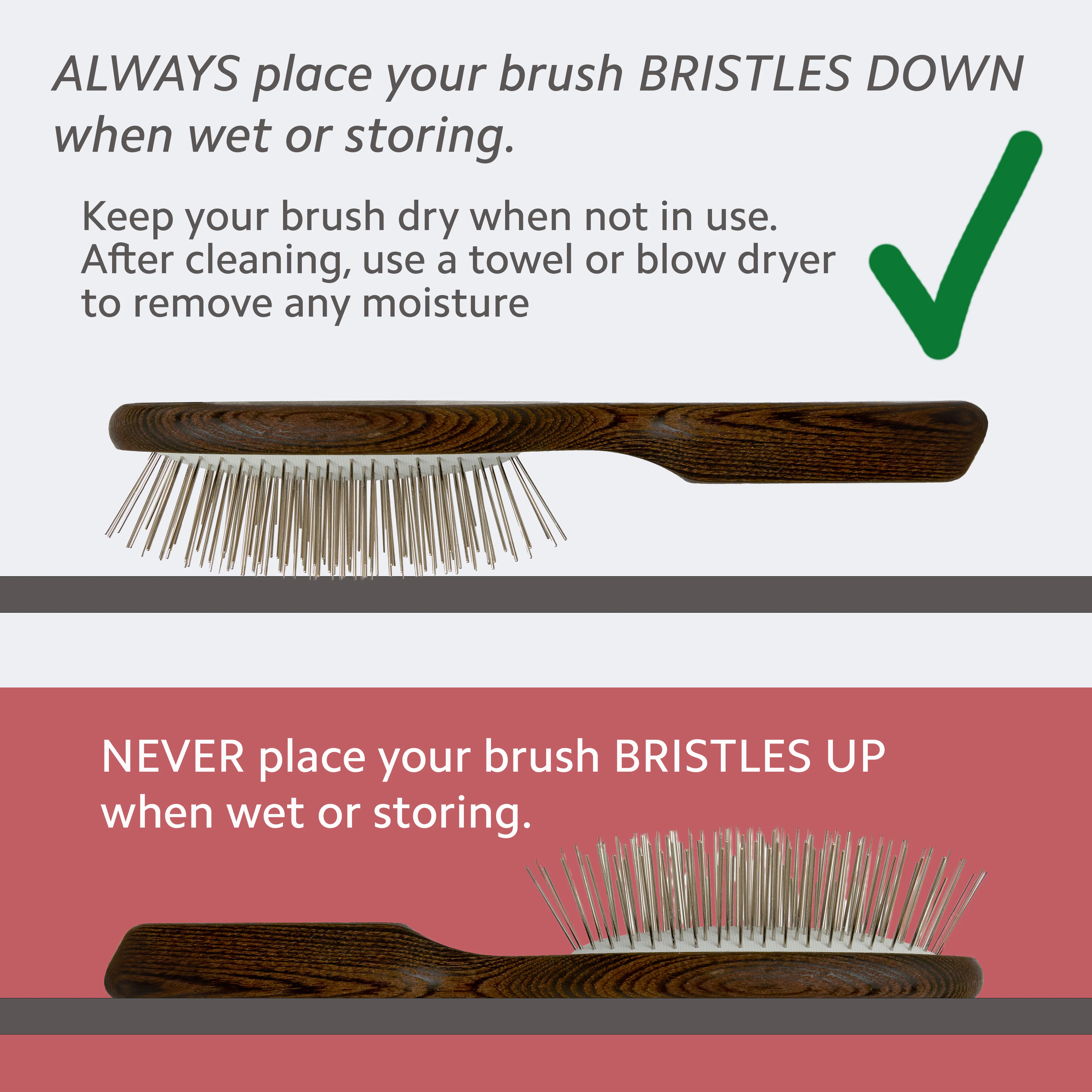 ALWAYS place your brush BRISTLES DOWN when wet or storing.

Keep your brush dry when not in use. After cleaning, use a towel or blow dryer to remove any moisture

NEVER place your brush BRISTLES UP when wet or storing.